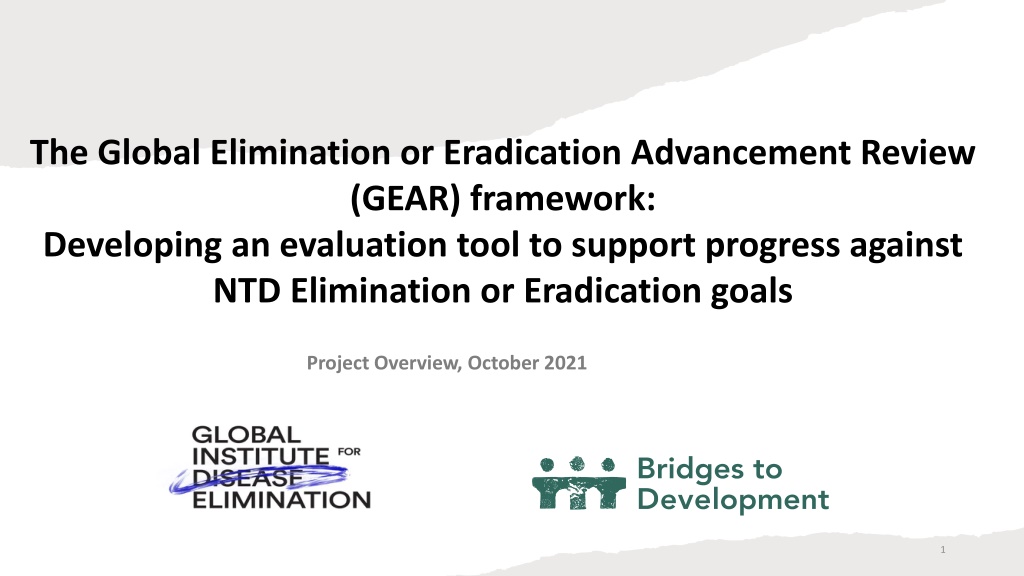 The Global Elimination or Eradication Advancement Review (GEAR) framework:
Developing an evaluation tool to support progress against NTD Elimination or Eradication goals

Project Overview, October 2021

GLOBAL INSTITUTE FOR DISEASE ELIMINATION

Bridges to Development

1